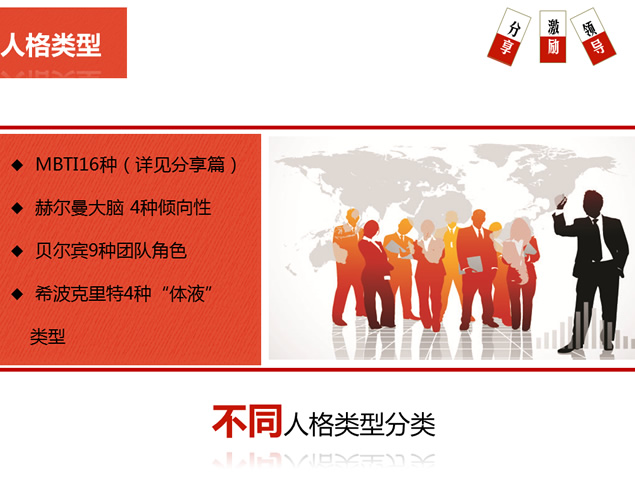 人格类型

分享 激励 领导

◆ MBTI16种（详见分享篇）

◆ 赫尔曼大脑 4种倾向性

◆ 贝尔宾9种团队角色

◆ 希波克里特4种“体液”类型

不同人格类型分类